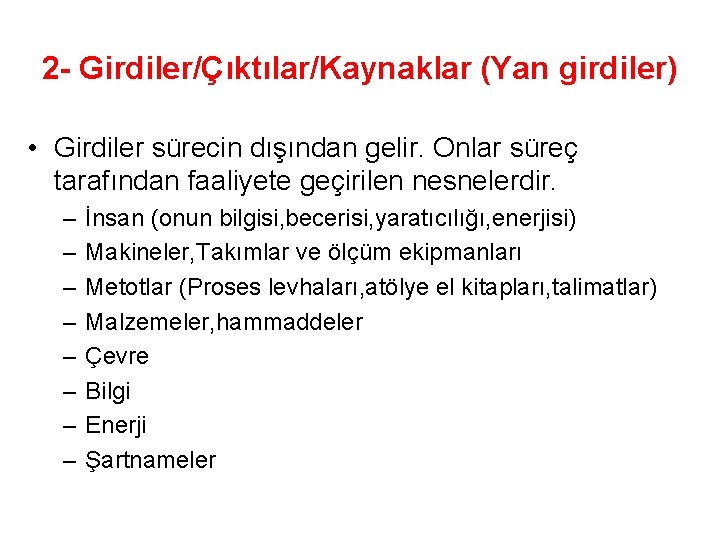 2- Girdiler/Çıktılar/Kaynaklar (Yan girdiler)

• Girdiler sürecin dışından gelir. Onlar süreç tarafından faaliyete geçirilen nesnelerdir.
– İnsan (onun bilgisi,becerisi,yaratıcılığı,enerjisi)
– Makineler,Takımlar ve ölçüm ekipmanları
– Metotlar (Proses levhaları,atölye el kitapları,talimatlar)
– Malzemeler,hammaddeler
– Çevre
– Bilgi
– Enerji
– Şartnameler